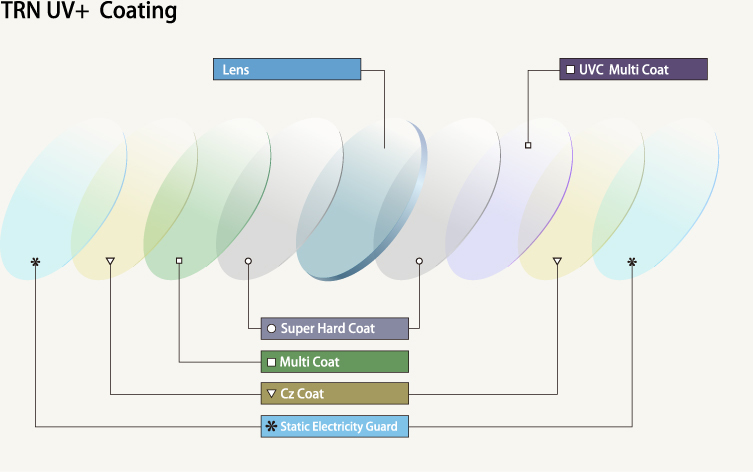 TRN UV+ Coating

Lens

UVC Multi Coat

Super Hard Coat

Multi Coat

Cz Coat

Static Electricity Guard